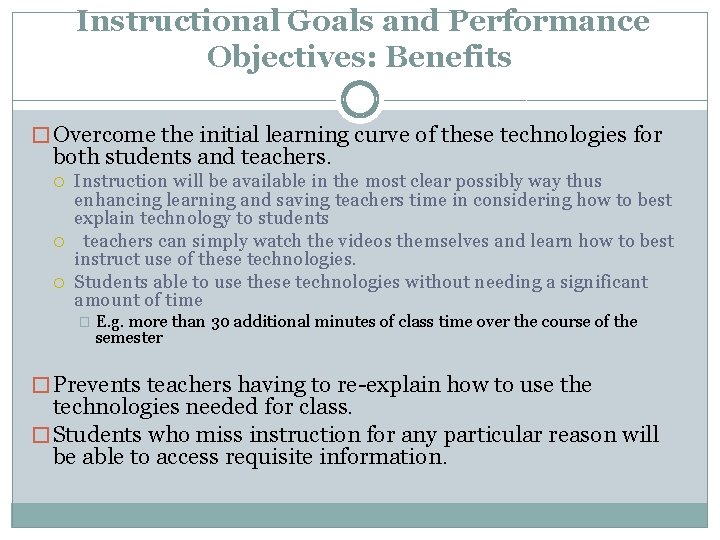 Instructional Goals and Performance Objectives: Benefits

Overcome the initial learning curve of these technologies for both students and teachers.

Instruction will be available in the most clear possibly way thus enhancing learning and saving teachers time in considering how to best explain technology to students

teachers can simply watch the videos themselves and learn how to best instruct use of these technologies.

Students able to use these technologies without needing a significant amount of time

E.g. more than 30 additional minutes of class time over the course of the semester

Prevents teachers having to re-explain how to use the technologies needed for class.

Students who miss instruction for any particular reason will be able to access requisite information.